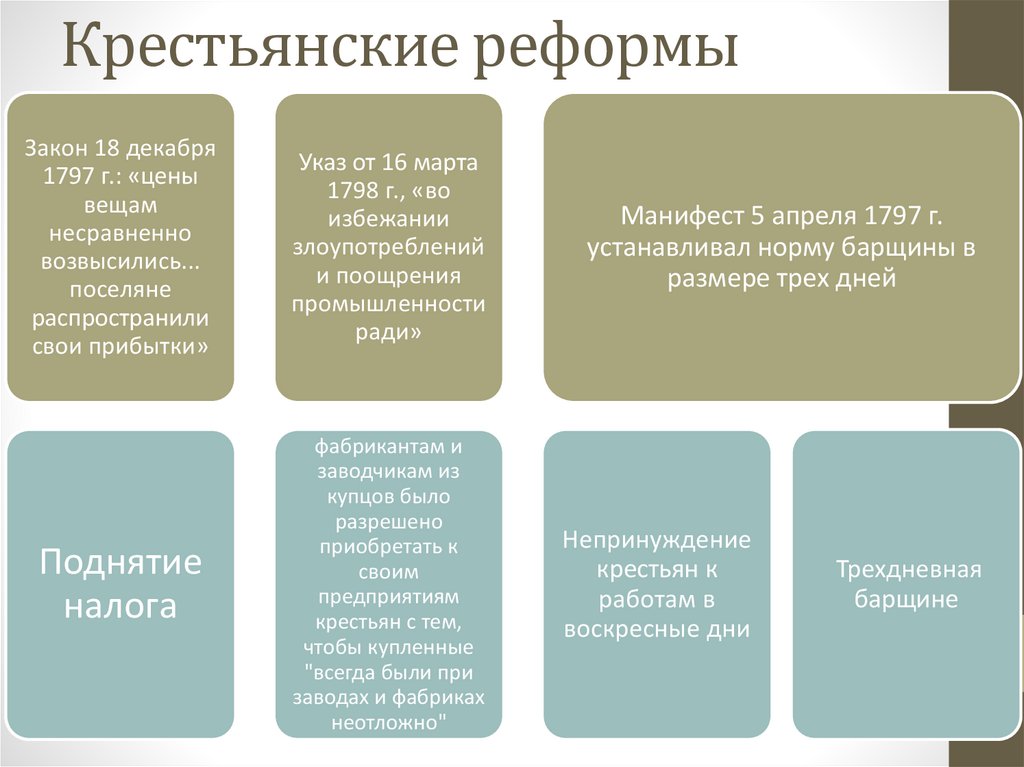 Крестьянские реформы

Закон 18 декабря 1797 г.: «цены вещам несравненно возвысились... поселяне распространили свои прибытки»

Указ от 16 марта 1798 г., «во избежании злоупотреблений и поощрения промышленности ради»

Манифест 5 апреля 1797 г. устанавливал норму барщины в размере трех дней

Поднятие налога

фабрикантам и заводчикам из купцов было разрешено приобретать к своим предприятиям крестьян с тем, чтобы купленные "всегда были при заводах и фабриках неотложно"

Непринуждение крестьян к работам в воскресные дни

Трехдневная барщине